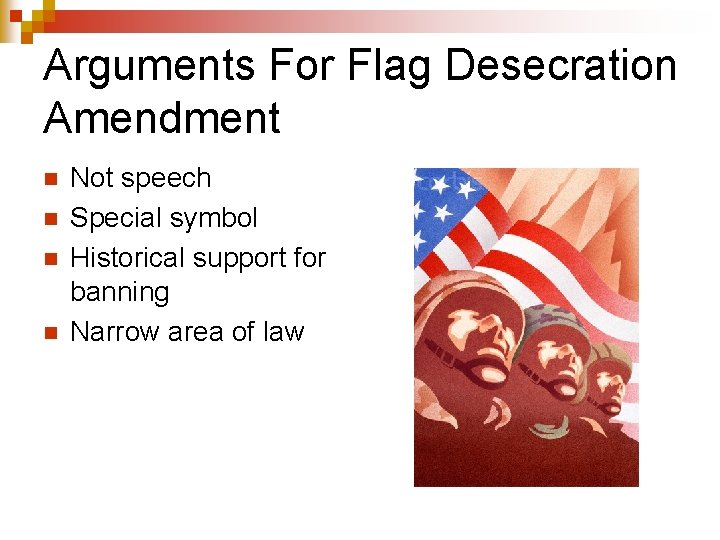 Arguments For Flag Desecration Amendment

- Not speech
- Special symbol
- Historical support for banning
- Narrow area of law